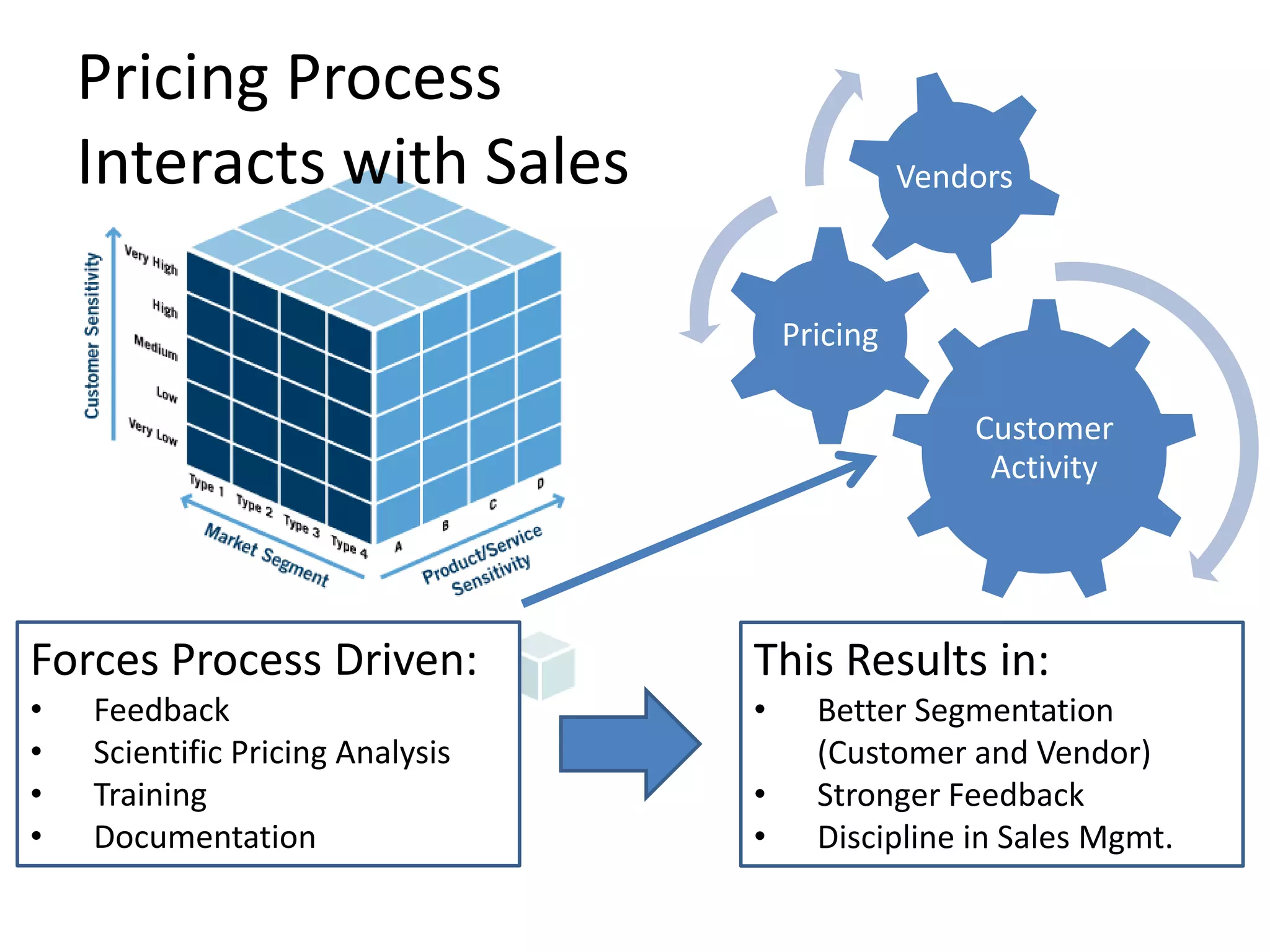 Pricing Process Interacts with Sales

Customer Sensitivity
Very High
High
Medium
Low
Very Low
Type 1
Type 2
Type 3
Type 4
Market Segment
A
B
C
D
Product/Service Sensitivity

Vendors
Pricing
Customer Activity

Forces Process Driven:
• Feedback
• Scientific Pricing Analysis
• Training
• Documentation

This Results in:
• Better Segmentation (Customer and Vendor)
• Stronger Feedback
• Discipline in Sales Mgmt.